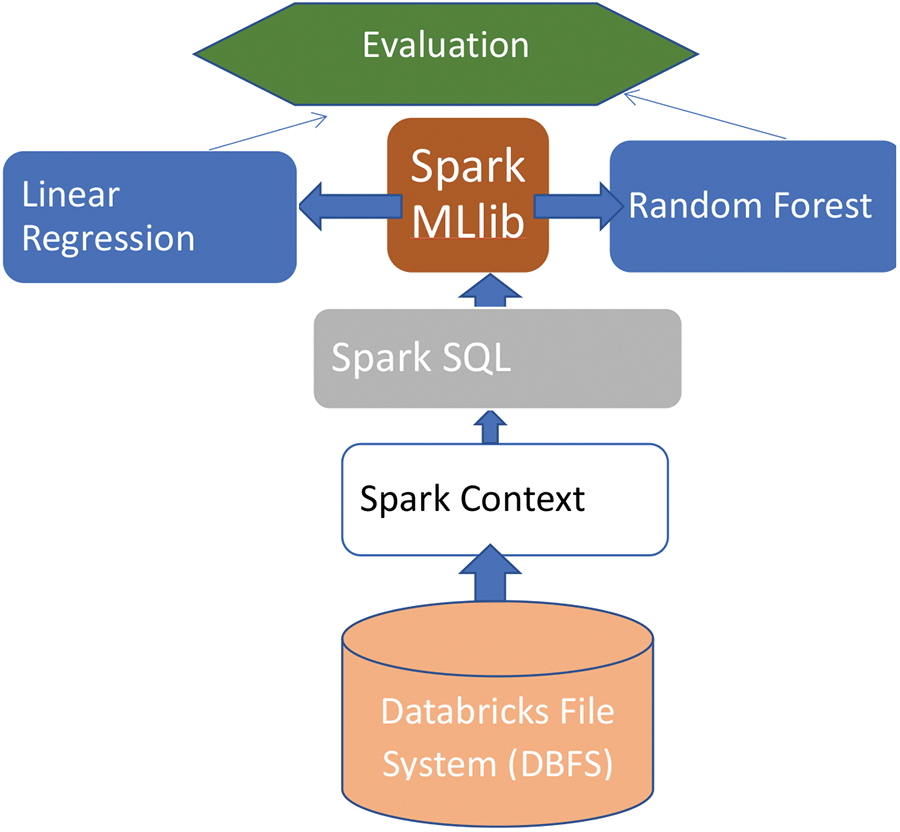 Evaluation

Linear Regression

Spark MLlib

Random Forest

Spark SQL

Spark Context

Databricks File System (DBFS)